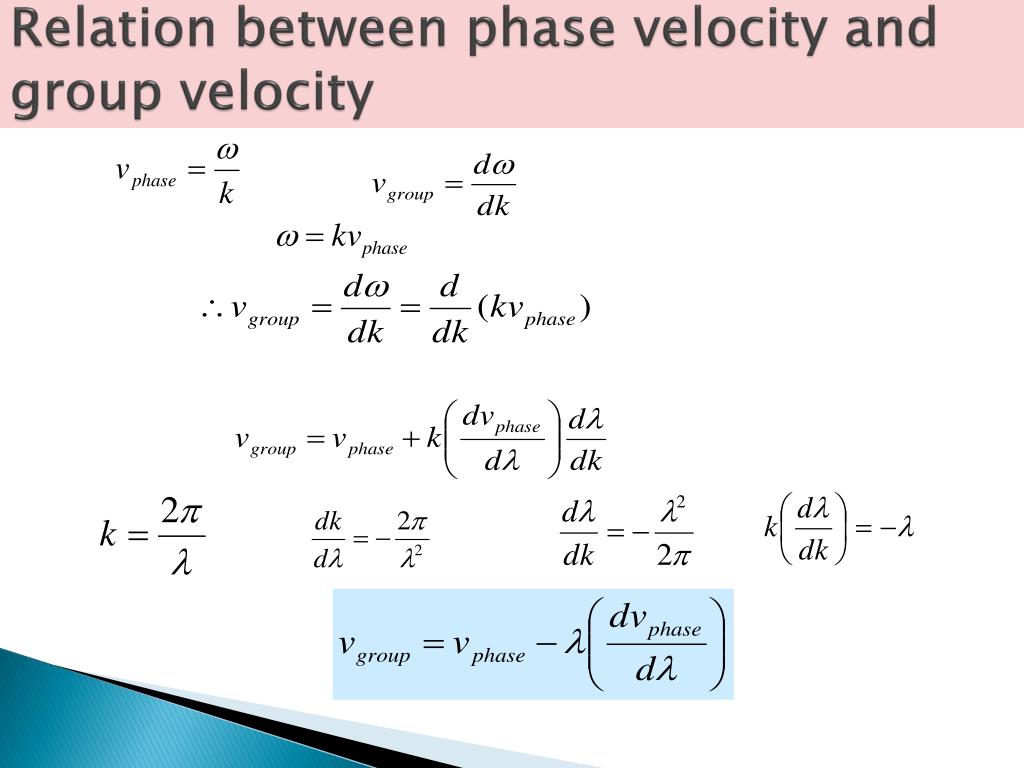 Relation between phase velocity and group velocity

$v_{phase} = \frac{\omega}{k}$

$v_{group} = \frac{d\omega}{dk}$

$\omega = kv_{phase}$

$\therefore v_{group} = \frac{d\omega}{dk} = \frac{d}{dk}(kv_{phase})$

$v_{group} = v_{phase} + k\left(\frac{dv_{phase}}{d\lambda}\right)\frac{d\lambda}{dk}$

$k = \frac{2\pi}{\lambda}$

$\frac{dk}{d\lambda} = -\frac{2\pi}{\lambda^2}$

$\frac{d\lambda}{dk} = -\frac{\lambda^2}{2\pi}$

$k\left(\frac{d\lambda}{dk}\right) = -\lambda$

$v_{group} = v_{phase} - \lambda\left(\frac{dv_{phase}}{d\lambda}\right)$